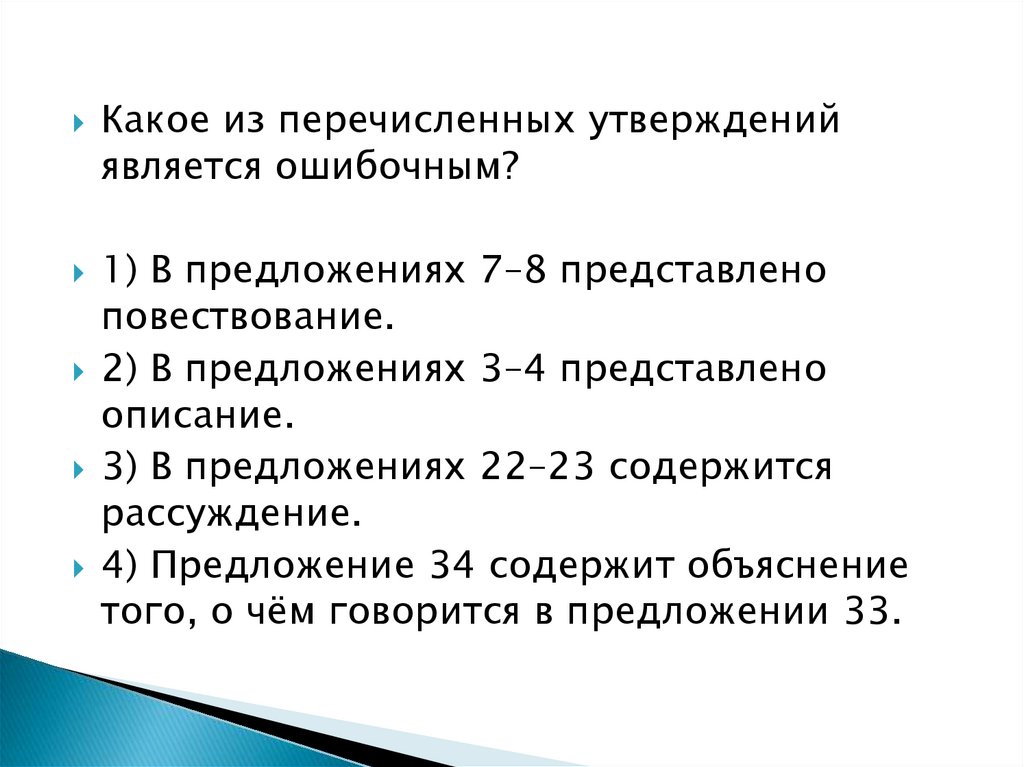 Какое из перечисленных утверждений является ошибочным?

1) В предложениях 7–8 представлено повествование.

2) В предложениях 3–4 представлено описание.

3) В предложениях 22–23 содержится рассуждение.

4) Предложение 34 содержит объяснение того, о чём говорится в предложении 33.